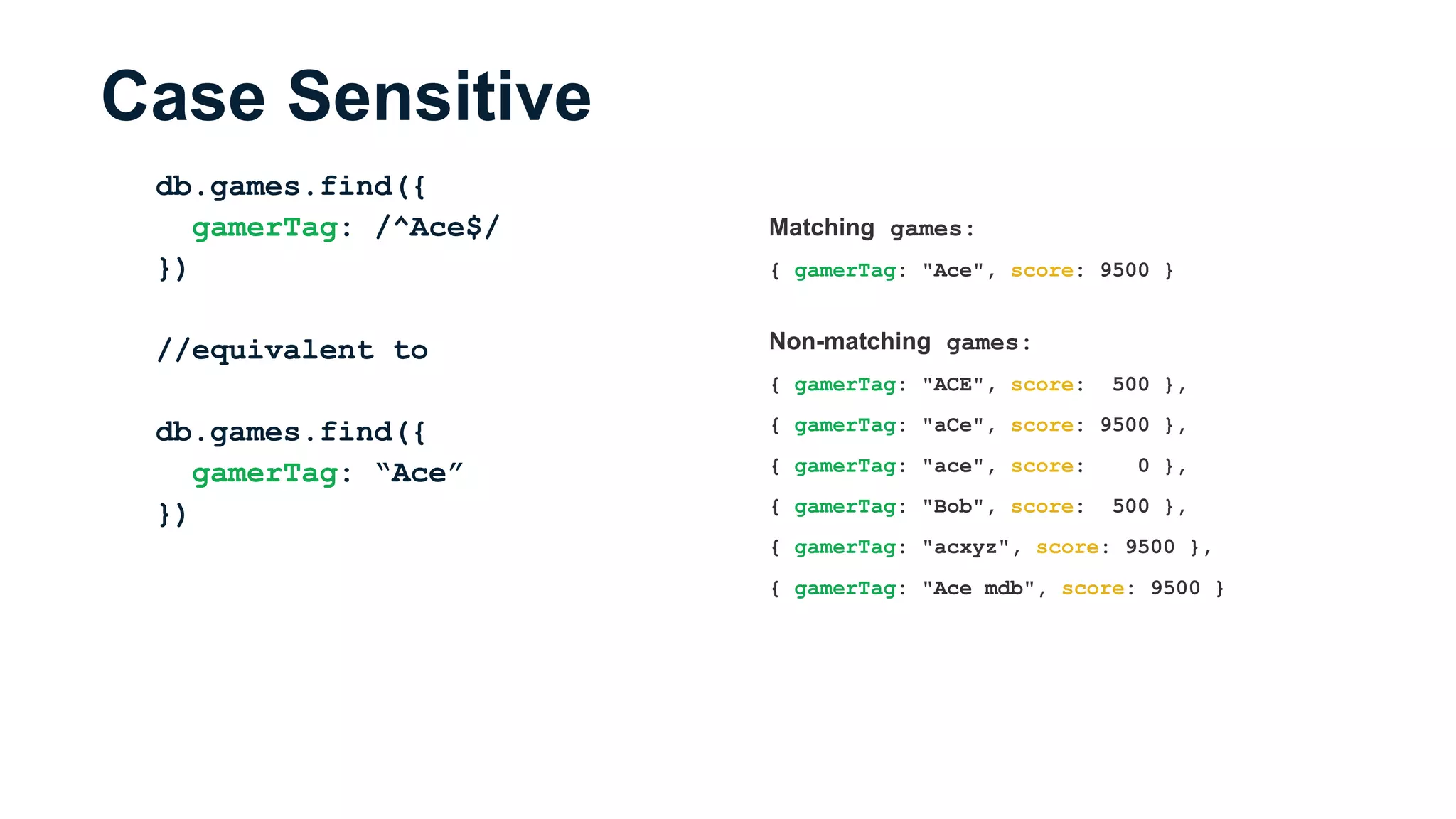 Case Sensitive

db.games.find({
gamerTag: /^Ace$/
})

//equivalent to

db.games.find({
gamerTag: “Ace”
})

Matching games:

{ gamerTag: "Ace", score: 9500 }

Non-matching games:

{ gamerTag: "ACE", score: 500 },

{ gamerTag: "aCe", score: 9500 },

{ gamerTag: "ace", score: 0 },

{ gamerTag: "Bob", score: 500 },

{ gamerTag: "acxyz", score: 9500 },

{ gamerTag: "Ace mdb", score: 9500 }